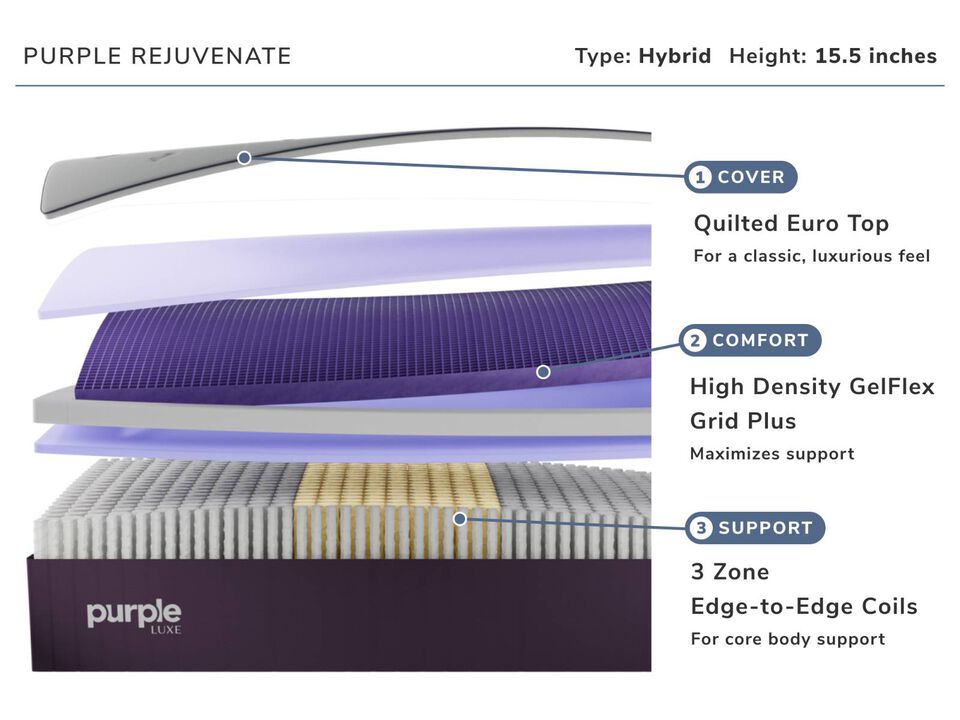 PURPLE REJUVENATE

Type: Hybrid Height: 15.5 inches

1 COVER

Quilted Euro Top

For a classic, luxurious feel

2 COMFORT

High Density GelFlex Grid Plus

Maximizes support

3 SUPPORT

3 Zone Edge-to-Edge Coils

For core body support

purple LUXE